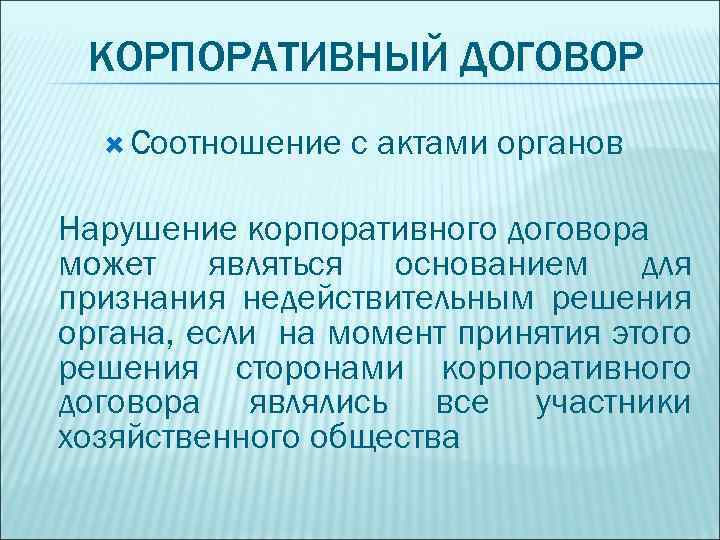 КОРПОРАТИВНЫЙ ДОГОВОР

Соотношение с актами органов

Нарушение корпоративного договора может являться основанием для признания недействительным решения органа, если на момент принятия этого решения сторонами корпоративного договора являлись все участники хозяйственного общества